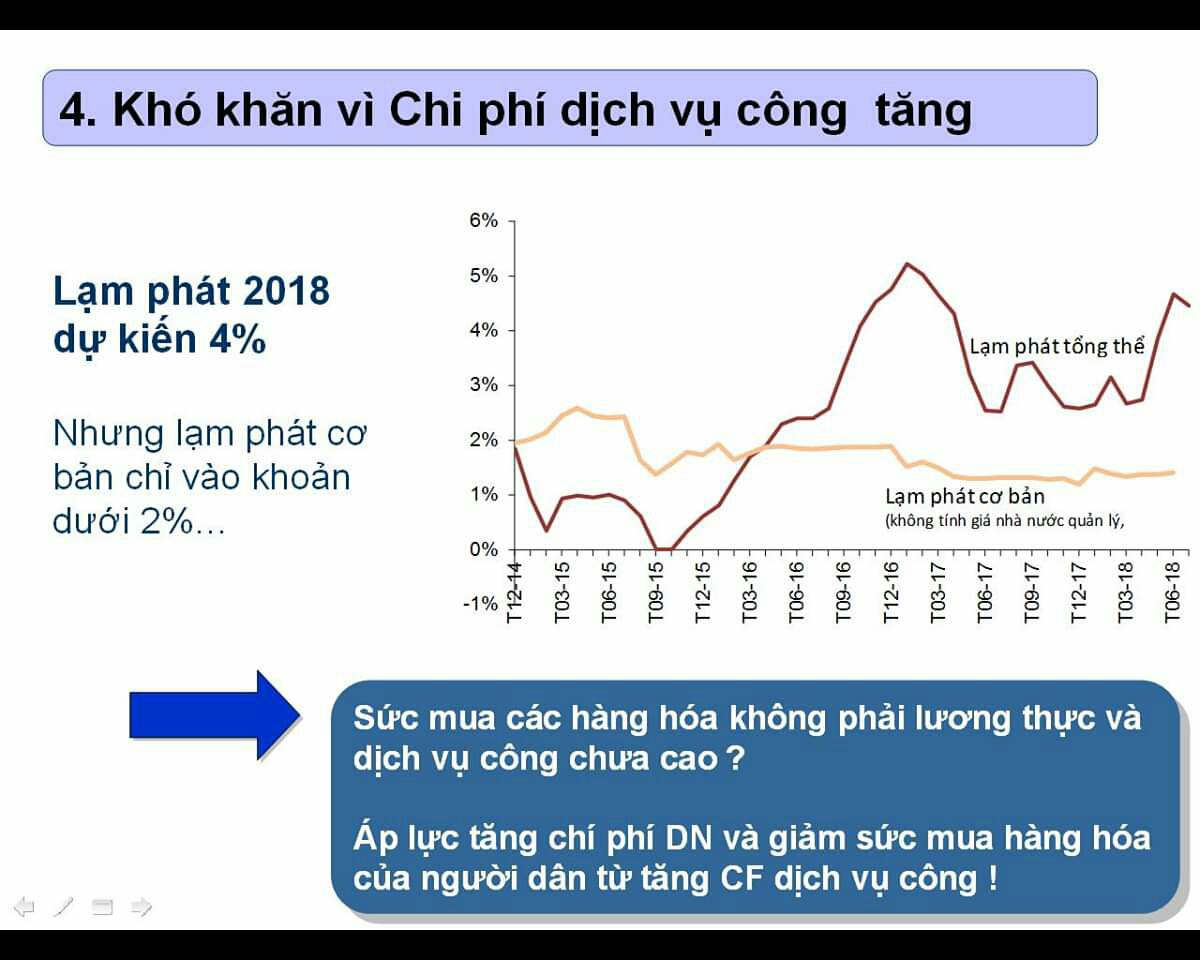 4. Khó khăn vì Chi phí dịch vụ công tăng

Lạm phát 2018 dự kiến 4%

Nhưng lạm phát cơ bản chỉ vào khoản dưới 2%...

6%
5%
4%
3%
2%
1%
0%
-1%

Lạm phát tổng thể

Lạm phát cơ bản
(không tính giá nhà nước quản lý,

T12-14
T03-15
T06-15
T09-15
T12-15
T03-16
T06-16
T09-16
T12-16
T03-17
T06-17
T09-17
T12-17
T03-18
T06-18

Sức mua các hàng hóa không phải lương thực và dịch vụ công chưa cao ?

Áp lực tăng chí phí DN và giảm sức mua hàng hóa của người dân từ tăng CF dịch vụ công !